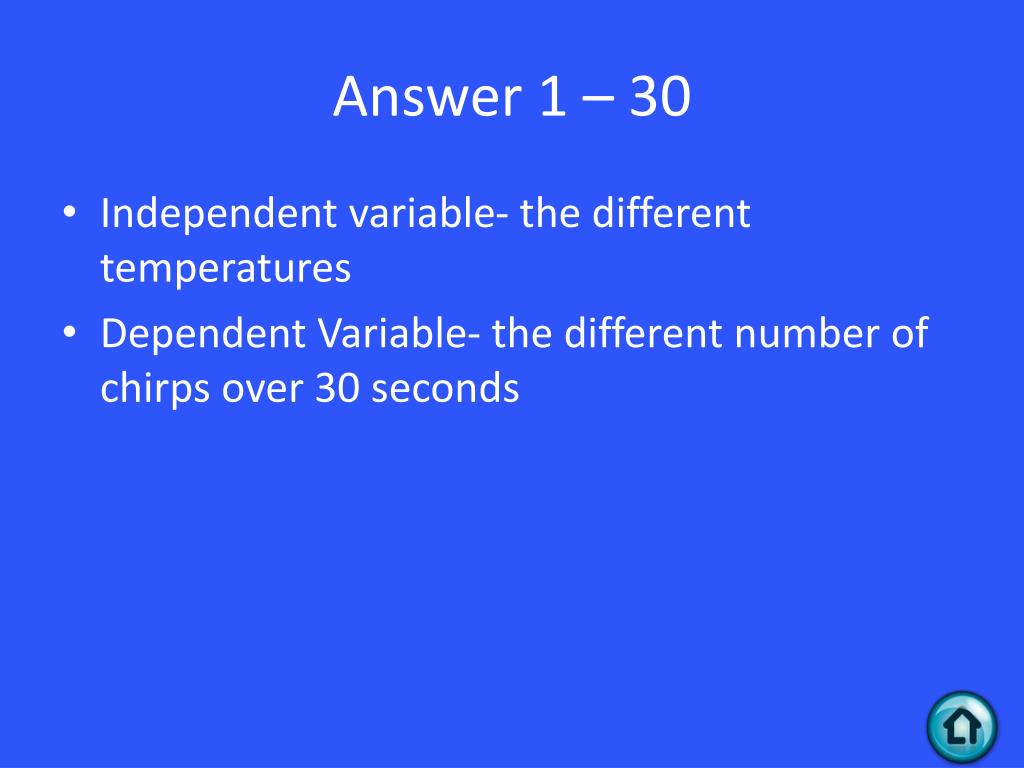 Answer 1 – 30

• Independent variable- the different temperatures

• Dependent Variable- the different number of chirps over 30 seconds